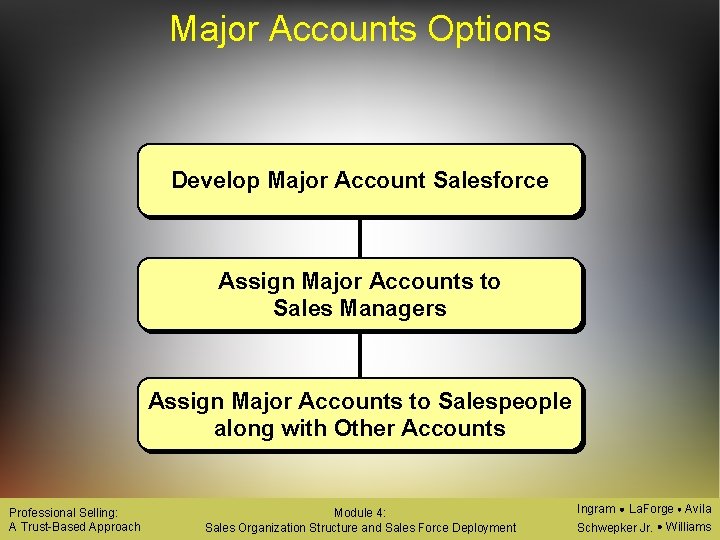 Major Accounts Options

Develop Major Account Salesforce

Assign Major Accounts to Sales Managers

Assign Major Accounts to Salespeople along with Other Accounts

Professional Selling: A Trust-Based Approach

Module 4: Sales Organization Structure and Sales Force Deployment

Ingram • LaForge • Avila Schwepker Jr. • Williams